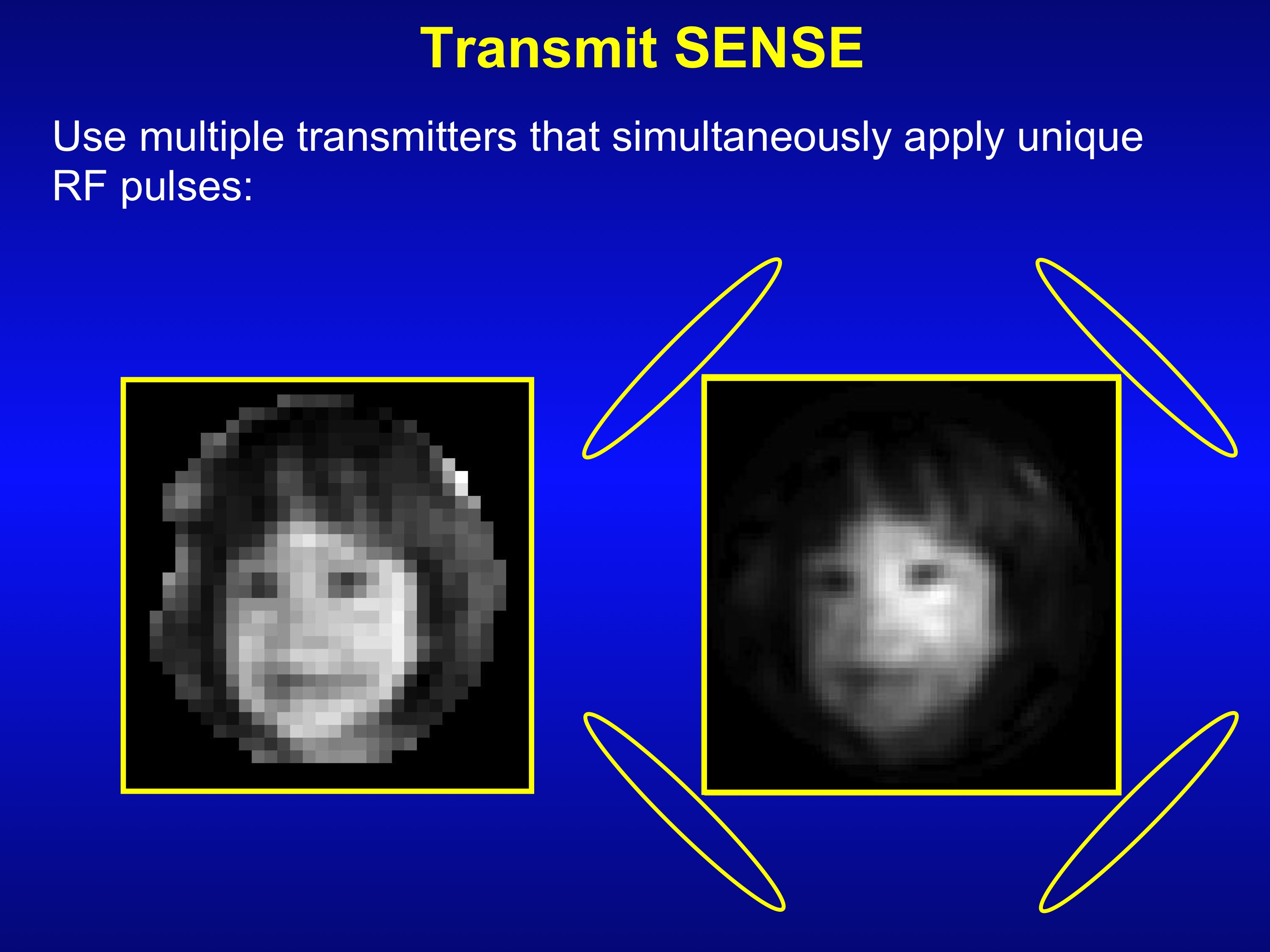 Transmit SENSE

Use multiple transmitters that simultaneously apply unique RF pulses: